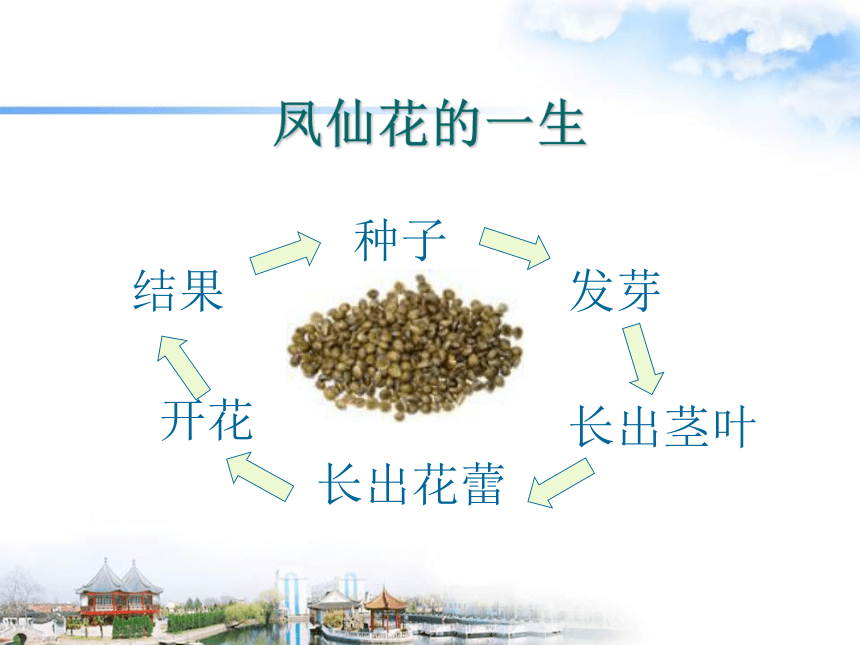 凤仙花的一生

种子

发芽

长出茎叶

长出花蕾

开花

结果